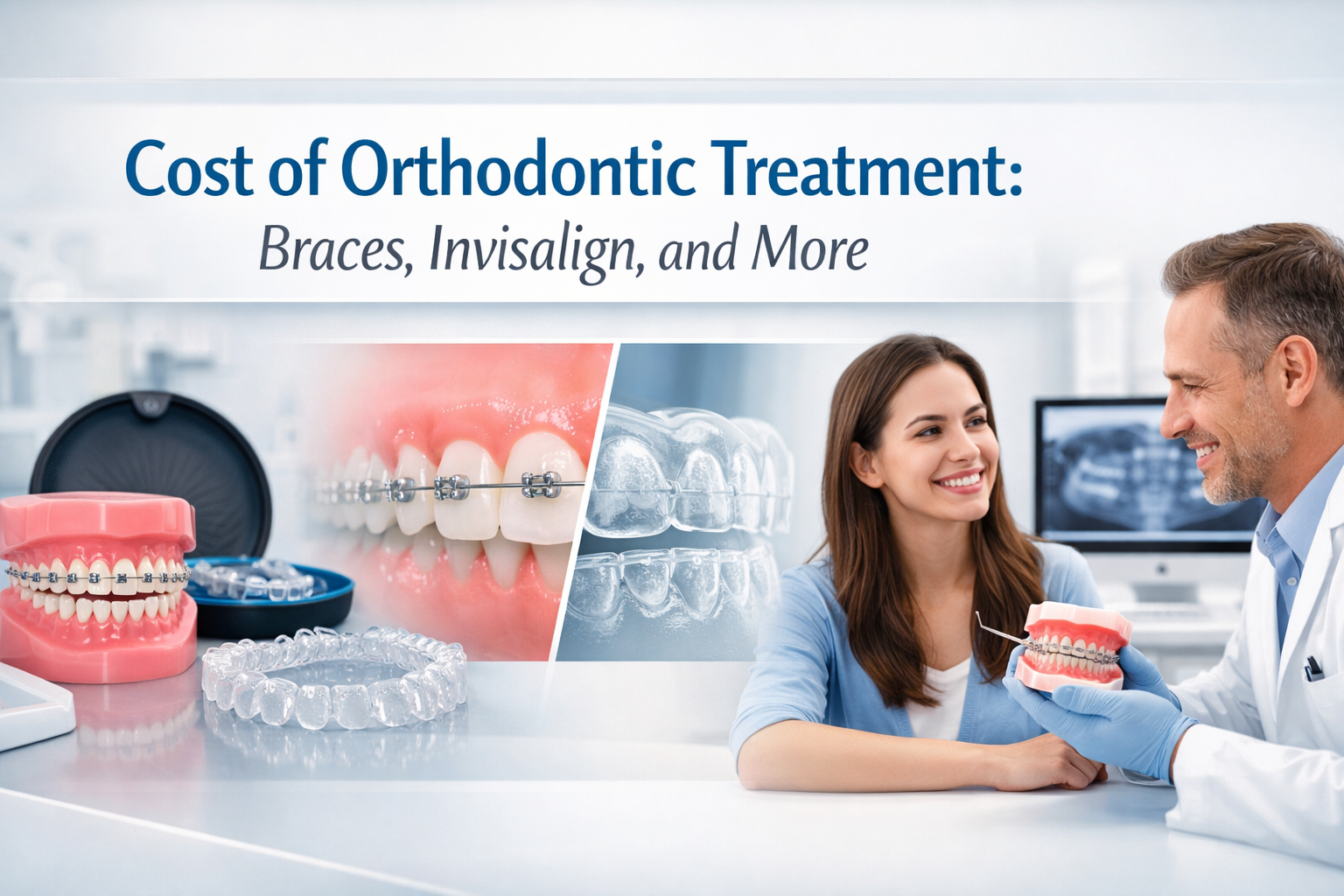 Cost of Orthodontic Treatment:
Braces, Invisalign, and More